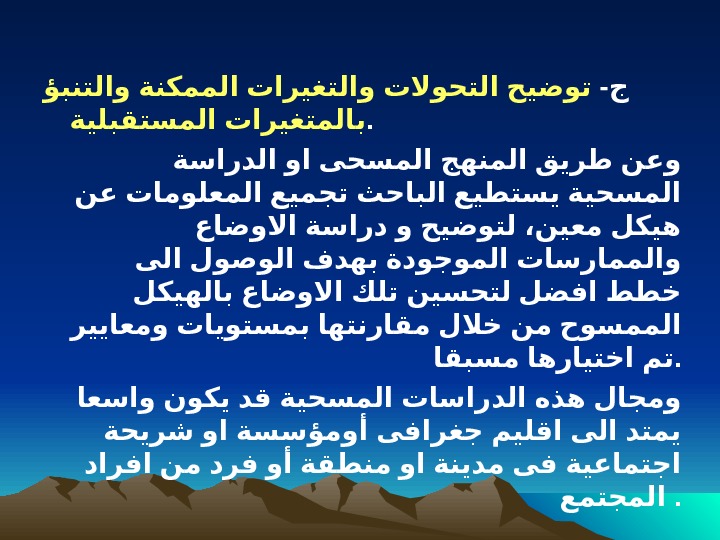 ج- توضيح التحولات والتغيرات الممكنة والتنبؤ بالمتغيرات المستقبلية.

وعن طريق المنهج المسحى او الدراسة المسحية يستطيع الباحث تجميع المعلومات عن هيكل معين، لتوضيح و دراسة الاوضاع والممارسات الموجودة بهدف الوصول الى خطط افضل لتحسين تلك الاوضاع بالهيكل الممسوح من خلال مقارنتها بمستويات ومعايير تم اختيارها مسبقا.

ومجال هذه الدراسات المسحية قد يكون واسعا يمتد الى اقليم جغرافى أومؤسسة او شريحة اجتماعية فى مدينة او منطقة أو فرد من افراد المجتمع .